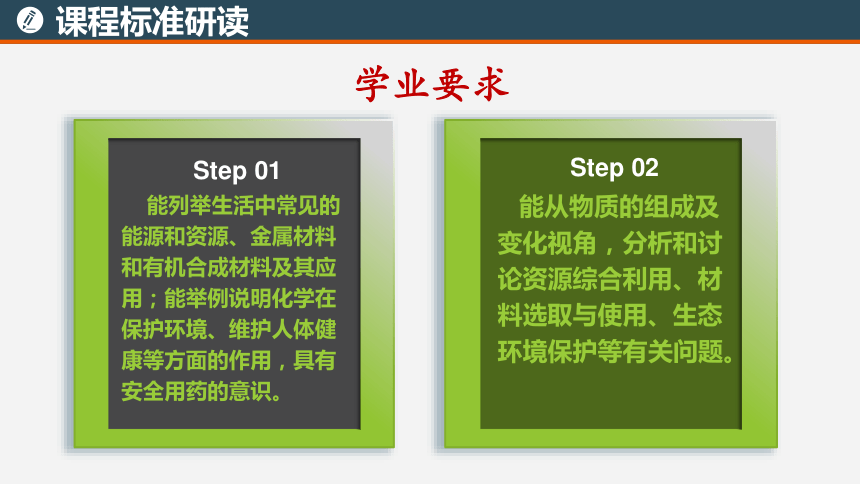 课程标准研读

学业要求

Step 01

能列举生活中常见的能源和资源、金属材料和有机合成材料及其应用；能举例说明化学在保护环境、维护人体健康等方面的作用，具有安全用药的意识。

Step 02

能从物质的组成及变化视角，分析和讨论资源综合利用、材料选取与使用、生态环境保护等有关问题。